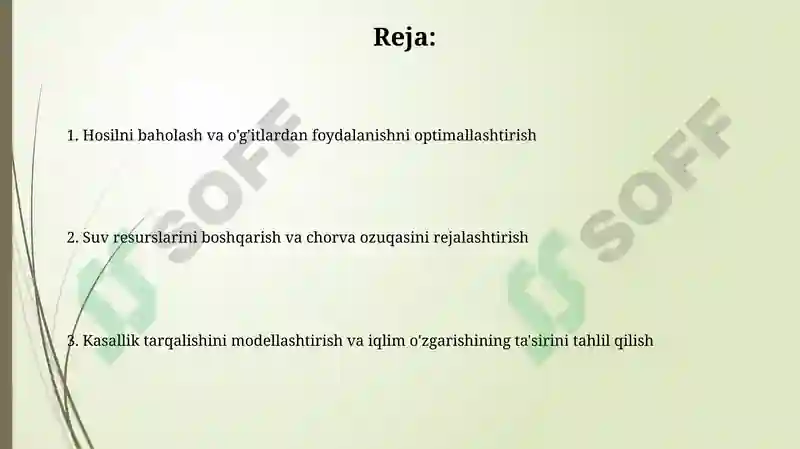 Reja:

1. Hosilni baholash va o'g'itlardan foydalanishni optimallashtirish

2. Suv resurslarini boshqarish va chorva ozuqasini rejalashtirish

3. Kasallik tarqalishini modellashtirish va iqlim o'zgarishining ta'sirini tahlil qilish

SOFF

SOFF